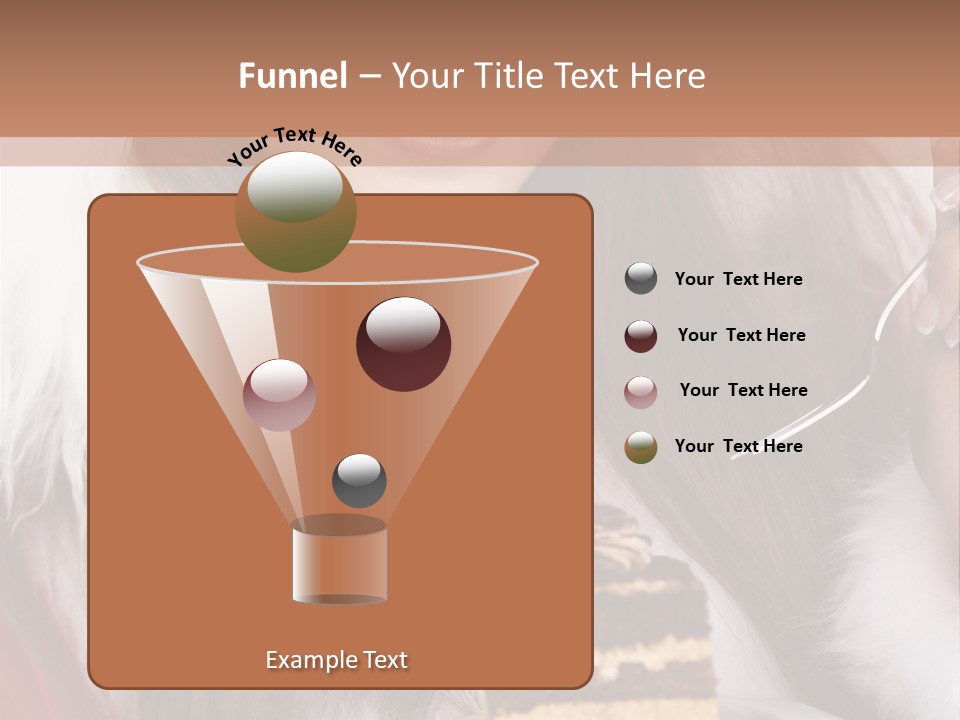 Funnel – Your Title Text Here

Your Text Here

Your Text Here

Your Text Here

Your Text Here

Your Text Here

Example Text